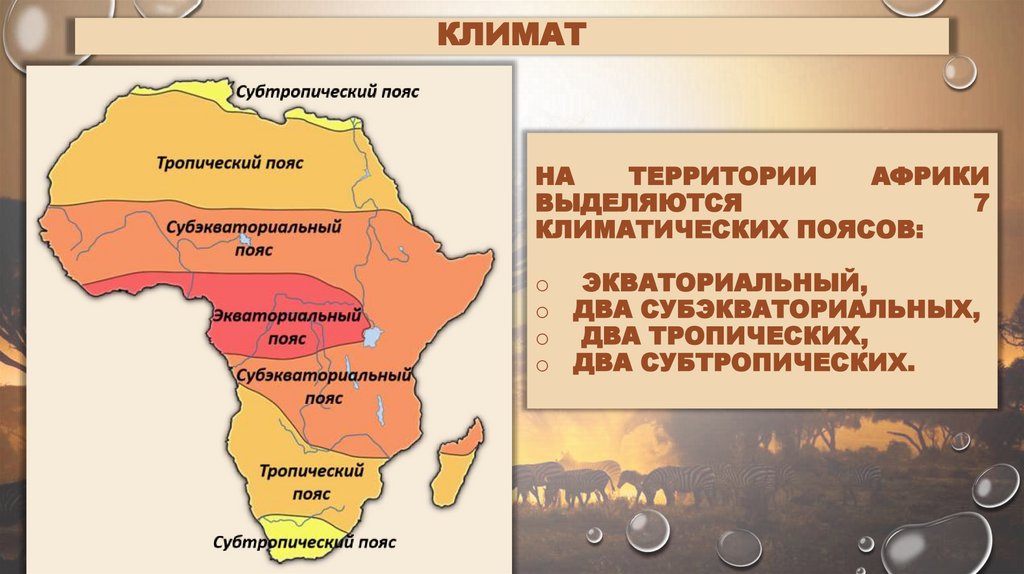 КЛИМАТ

Субтропический пояс

Тропический пояс

Субэкваториальный пояс

Экваториальный пояс

Субэкваториальный пояс

Тропический пояс

Субтропический пояс

НА ТЕРРИТОРИИ АФРИКИ ВЫДЕЛЯЮТСЯ 7 КЛИМАТИЧЕСКИХ ПОЯСОВ:

○ ЭКВАТОРИАЛЬНЫЙ,
○ ДВА СУБЭКВАТОРИАЛЬНЫХ,
○ ДВА ТРОПИЧЕСКИХ,
○ ДВА СУБТРОПИЧЕСКИХ.